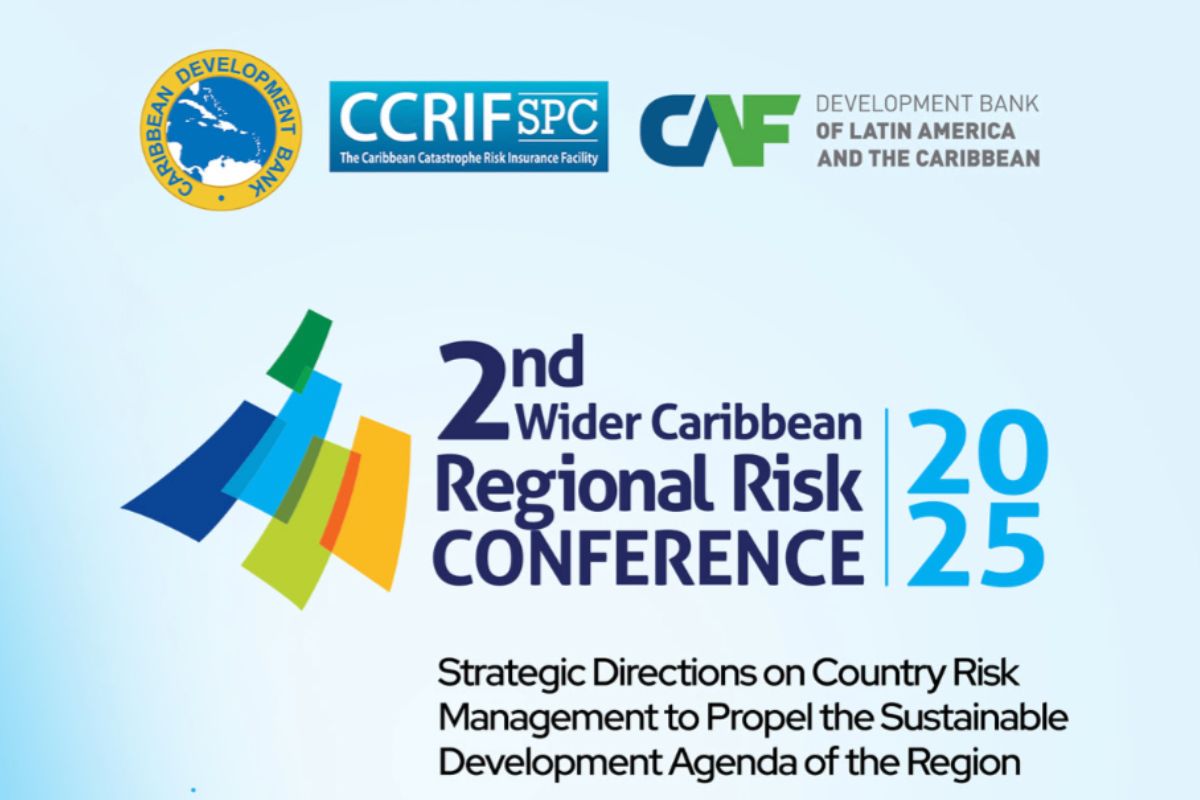 CARIBBEAN DEVELOPMENT BANK

CCRIF SPC
The Caribbean Catastrophe Risk Insurance Facility

CAF DEVELOPMENT BANK OF LATIN AMERICA AND THE CARIBBEAN

2nd Wider Caribbean Regional Risk CONFERENCE 2025

Strategic Directions on Country Risk Management to Propel the Sustainable Development Agenda of the Region